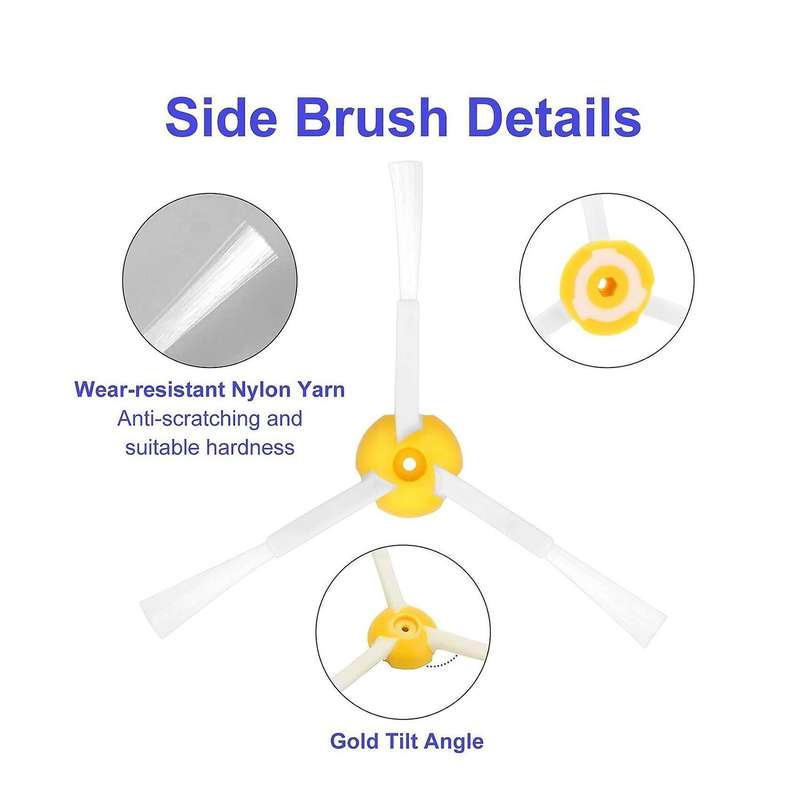 Side Brush Details

Wear-resistant Nylon Yarn
Anti-scratching and suitable hardness

Gold Tilt Angle